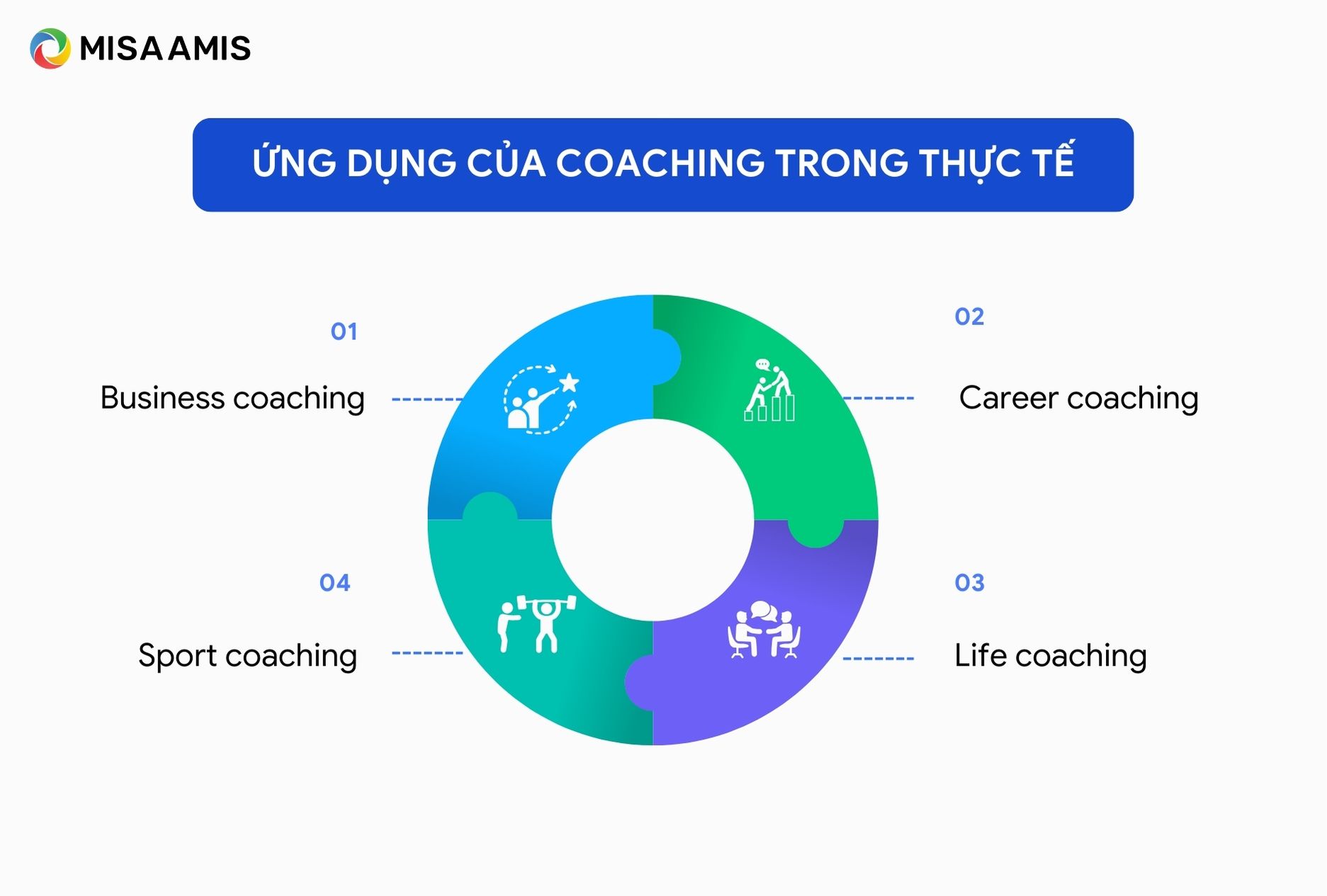 MISA AMIS

ỨNG DỤNG CỦA COACHING TRONG THỰC TẾ

01
Business coaching

02
Career coaching

03
Life coaching

04
Sport coaching